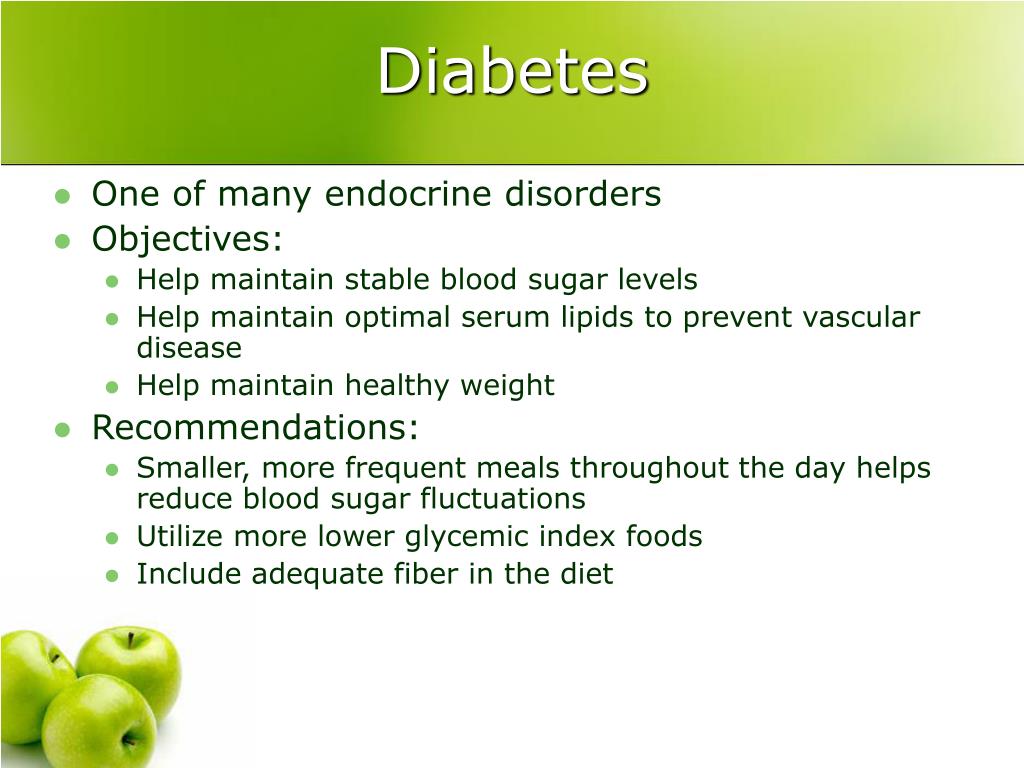 Diabetes

- One of many endocrine disorders
- Objectives:
  - Help maintain stable blood sugar levels
  - Help maintain optimal serum lipids to prevent vascular disease
  - Help maintain healthy weight
- Recommendations:
  - Smaller, more frequent meals throughout the day helps reduce blood sugar fluctuations
  - Utilize more lower glycemic index foods
  - Include adequate fiber in the diet